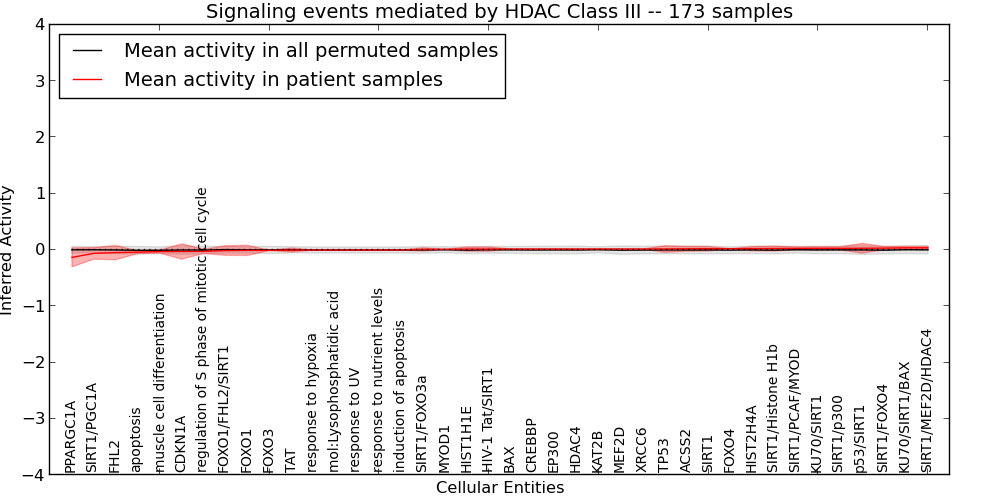 Signaling events mediated by HDAC Class III -- 173 samples

Mean activity in all permuted samples
Mean activity in patient samples

Inferred Activity

4
3
2
1
0
−1
−2
−3
−4

PPARGC1A
SIRT1/PGC1A
FHL2
apoptosis
muscle cell differentiation
CDKN1A
regulation of S phase of mitotic cell cycle
FOXO1/FHL2/SIRT1
FOXO1
FOXO3
TAT
response to hypoxia
mol:Lysophosphatidic acid
response to UV
response to nutrient levels
induction of apoptosis
SIRT1/FOXO3a
MYOD1
HIST1H1E
HIV-1 Tat/SIRT1
BAX
CREBBP
EP300
HDAC4
KAT2B
MEF2D
XRCC6
TP53
ACSS2
SIRT1
FOXO4
HIST2H4A
SIRT1/Histone H1b
SIRT1/PCAF/MYOD
KU70/SIRT1
SIRT1/p300
p53/SIRT1
SIRT1/FOXO4
KU70/SIRT1/BAX
SIRT1/MEF2D/HDAC4

Cellular Entities